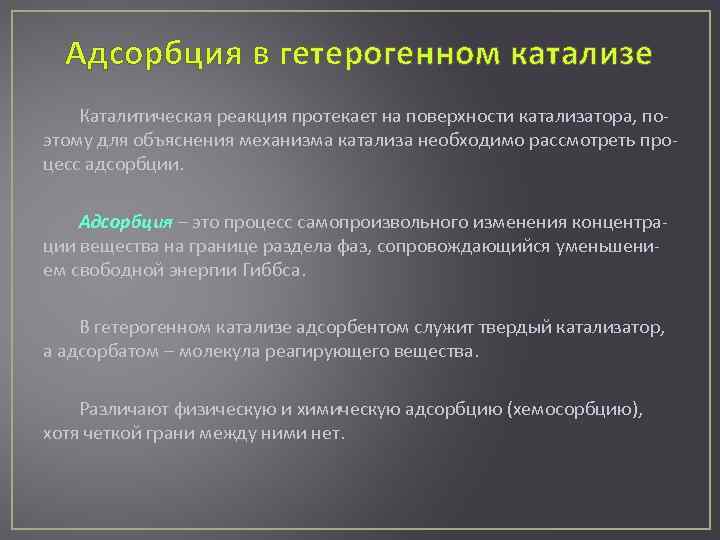 Адсорбция в гетерогенном катализе

Каталитическая реакция протекает на поверхности катализатора, поэтому для объяснения механизма катализа необходимо рассмотреть процесс адсорбции.

Адсорбция – это процесс самопроизвольного изменения концентрации вещества на границе раздела фаз, сопровождающийся уменьшением свободной энергии Гиббса.

В гетерогенном катализе адсорбентом служит твердый катализатор, а адсорбатом – молекула реагирующего вещества.

Различают физическую и химическую адсорбцию (хемосорбцию), хотя четкой грани между ними нет.